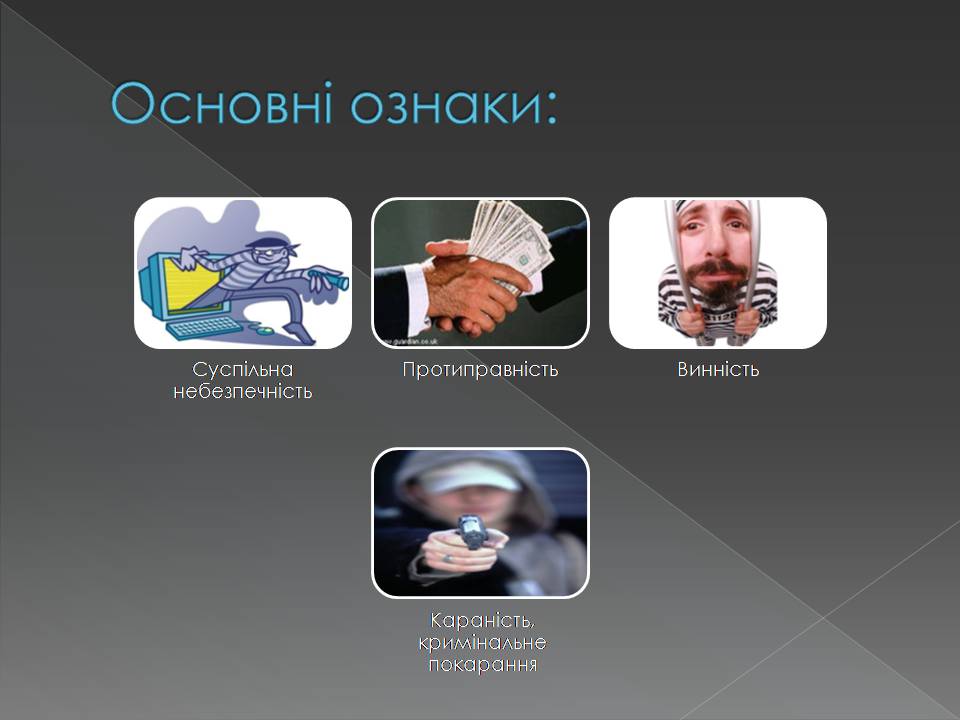 Основні ознаки:

Суспільна небезпечність

Протиправність

Винність

Караність, кримінальне покарання